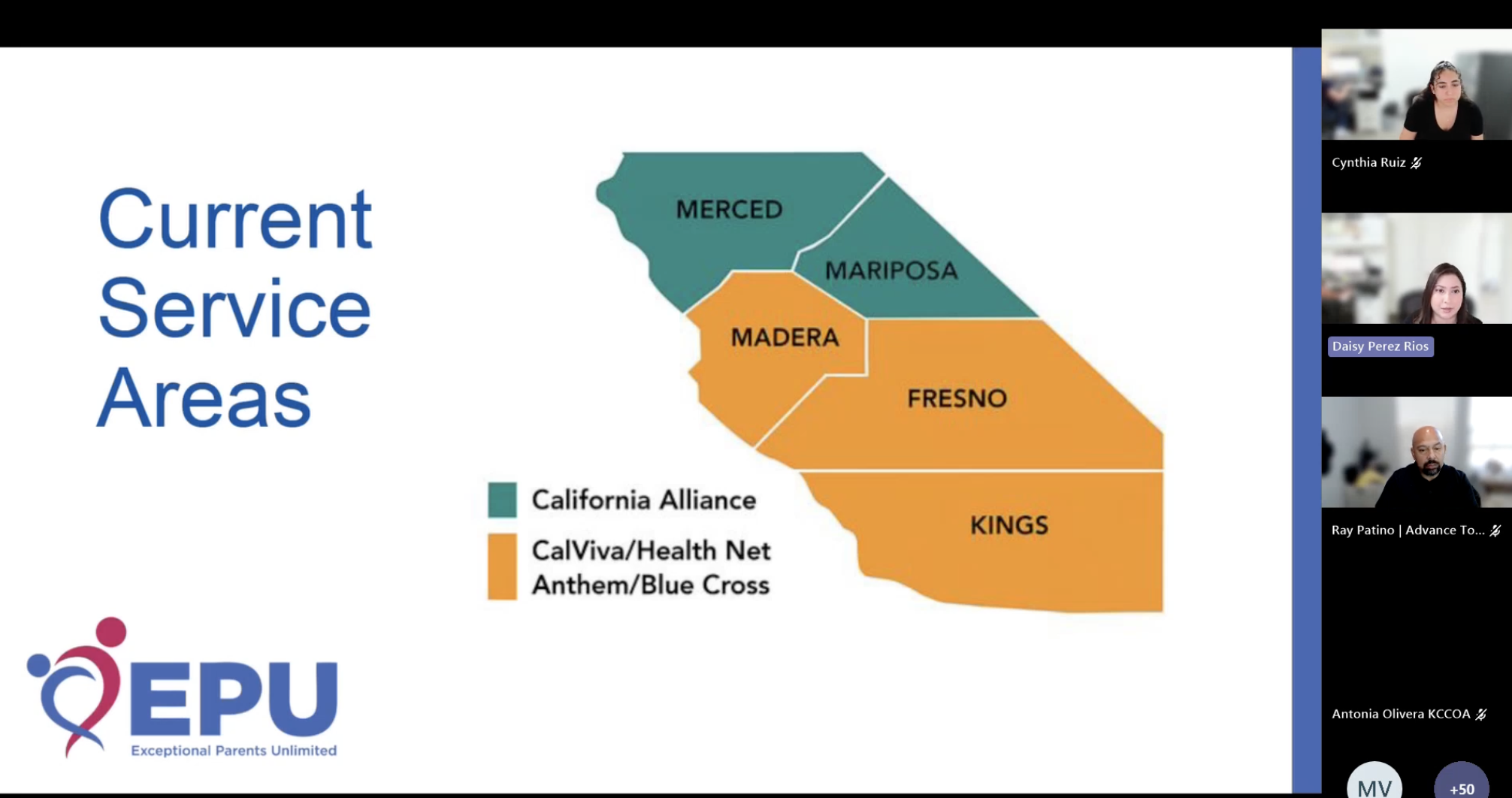 Current Service Areas

MERCED
MARIPOSA
MADERA
FRESNO
KINGS

California Alliance
CalViva/Health Net
Anthem/Blue Cross

EPU
Exceptional Parents Unlimited

Cynthia Ruiz
Daisy Perez Rios
Ray Patino | Advance To...
Antonia Olivera KCCOA
MV
+50